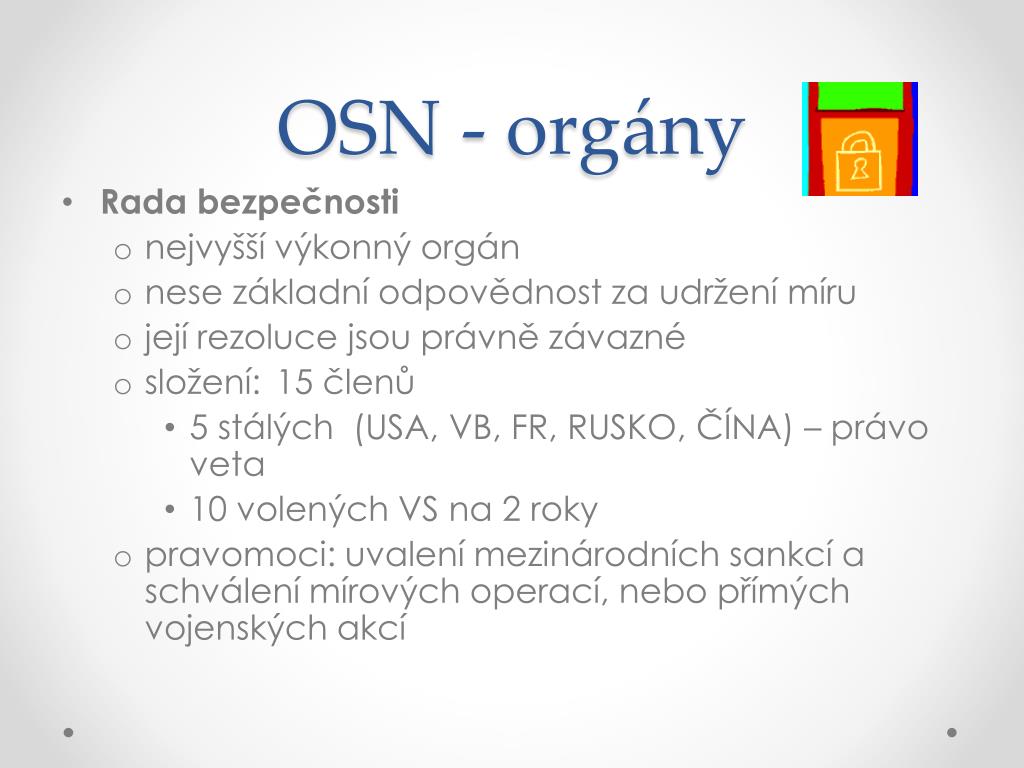 OSN - orgány

• Rada bezpečnosti
  o nejvyšší výkonný orgán
  o nese základní odpovědnost za udržení míru
  o její rezoluce jsou právně závazné
  o složení: 15 členů
    • 5 stálých (USA, VB, FR, RUSKO, ČÍNA) – právo veta
    • 10 volených VS na 2 roky
  o pravomoci: uvalení mezinárodních sankcí a schválení mírových operací, nebo přímých vojenských akcí